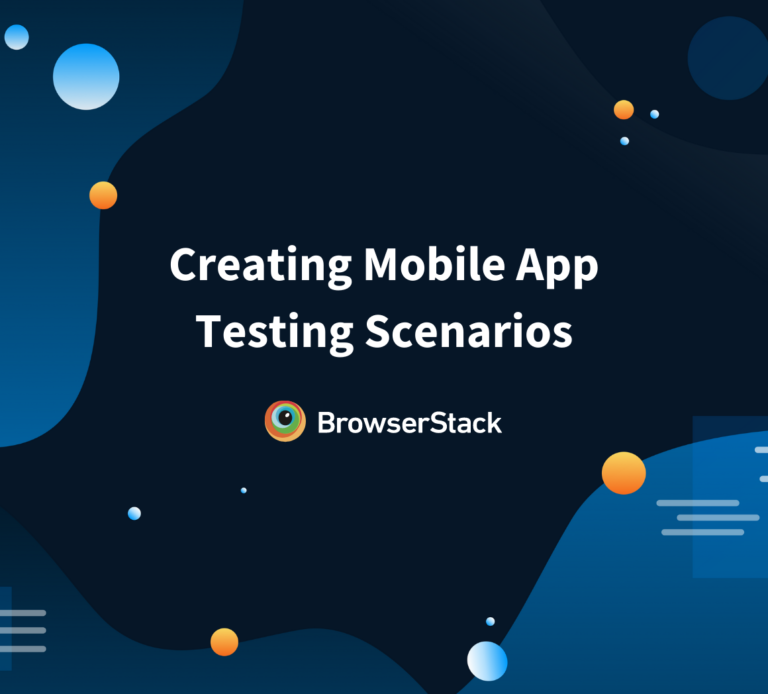 Creating Mobile App Testing Scenarios

BrowserStack